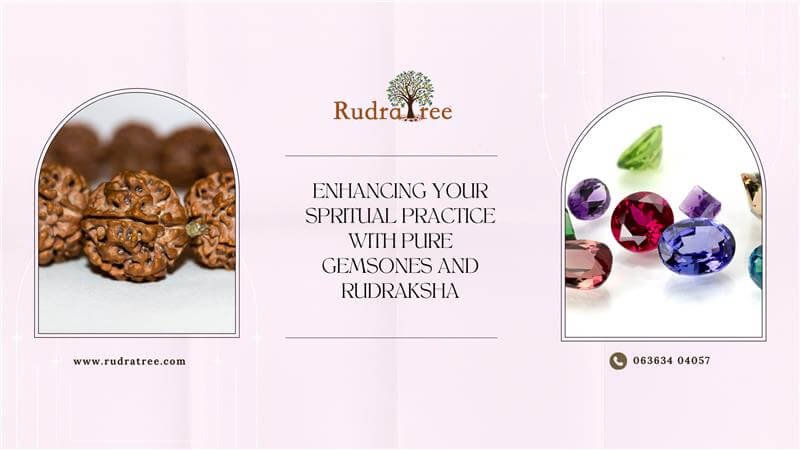 RudraTree

ENHANCING YOUR SPRITUAL PRACTICE WITH PURE GEMSONES AND RUDRAKSHA

www.rudratree.com

063634 04057